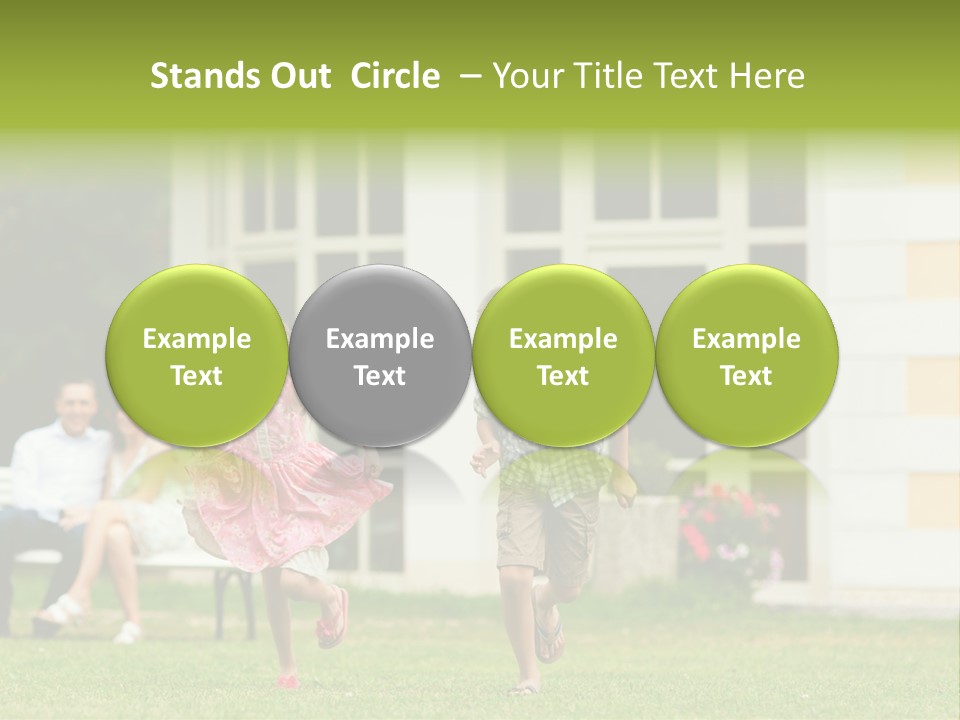 Stands Out Circle – Your Title Text Here

Example Text

Example Text

Example Text

Example Text